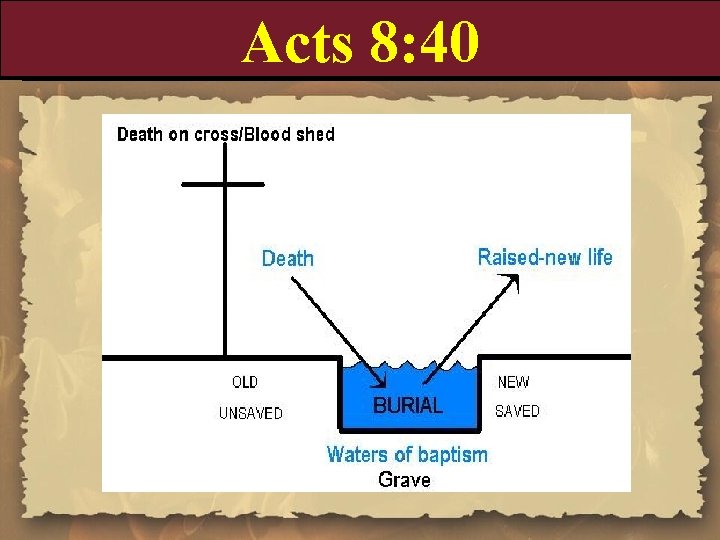 Acts 8:40

Death on cross/Blood shed

Death

Raised-new life

OLD

UNSAVED

BURIAL

NEW

SAVED

Waters of baptism

Grave